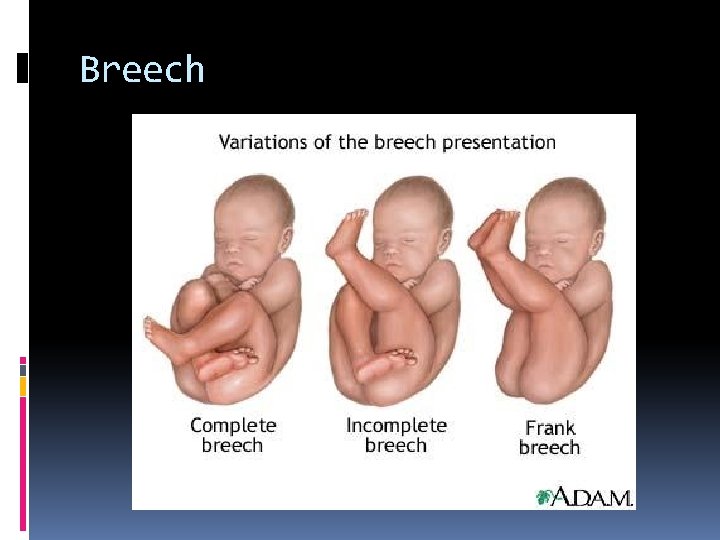 Breech

Variations of the breech presentation

Complete breech

Incomplete breech

Frank breech

A.D.A.M.